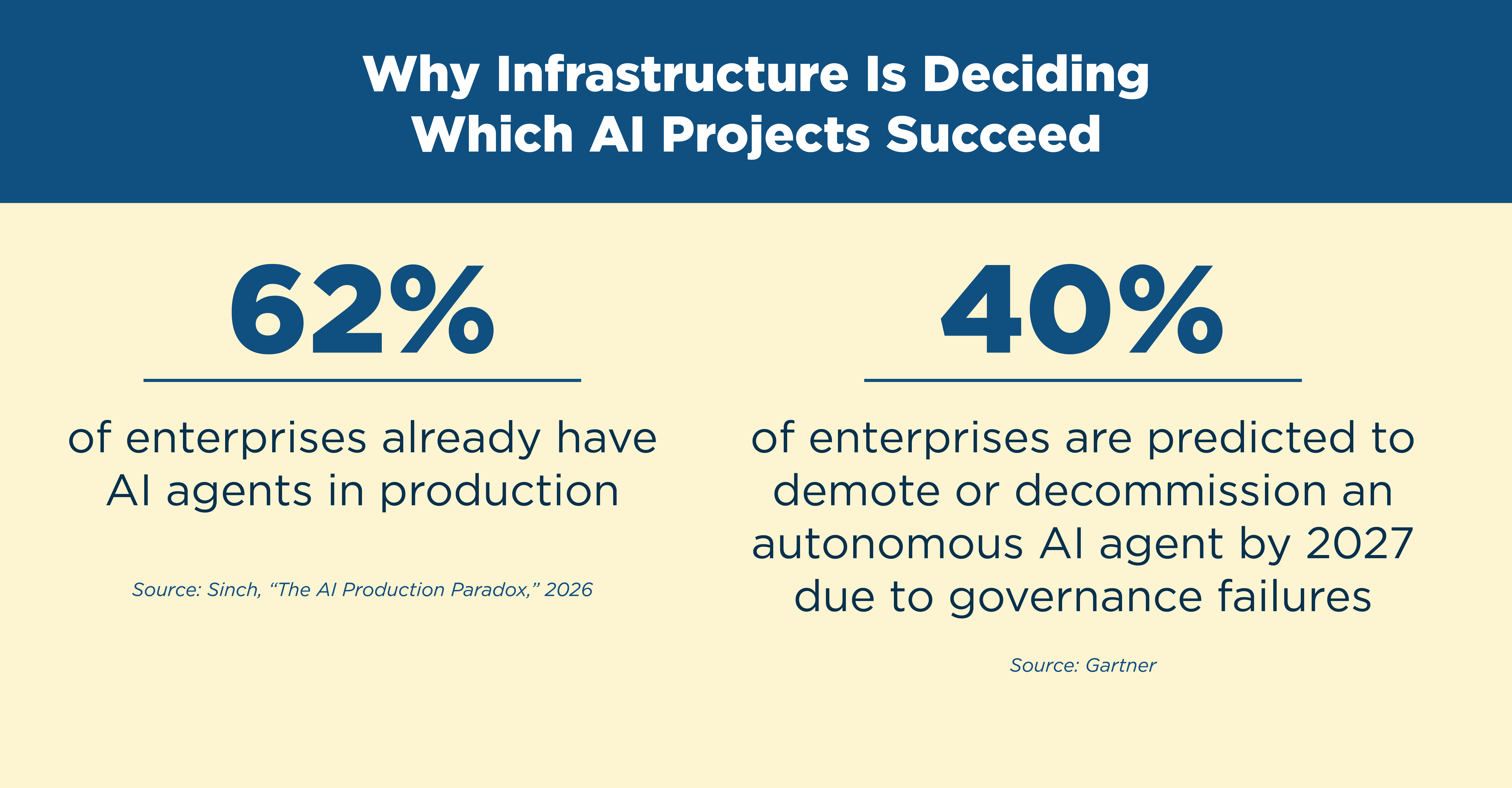 Why Infrastructure Is Deciding Which AI Projects Succeed

62%

of enterprises already have AI agents in production

Source: Sinch, “The AI Production Paradox,” 2026

40%

of enterprises are predicted to demote or decommission an autonomous AI agent by 2027 due to governance failures

Source: Gartner